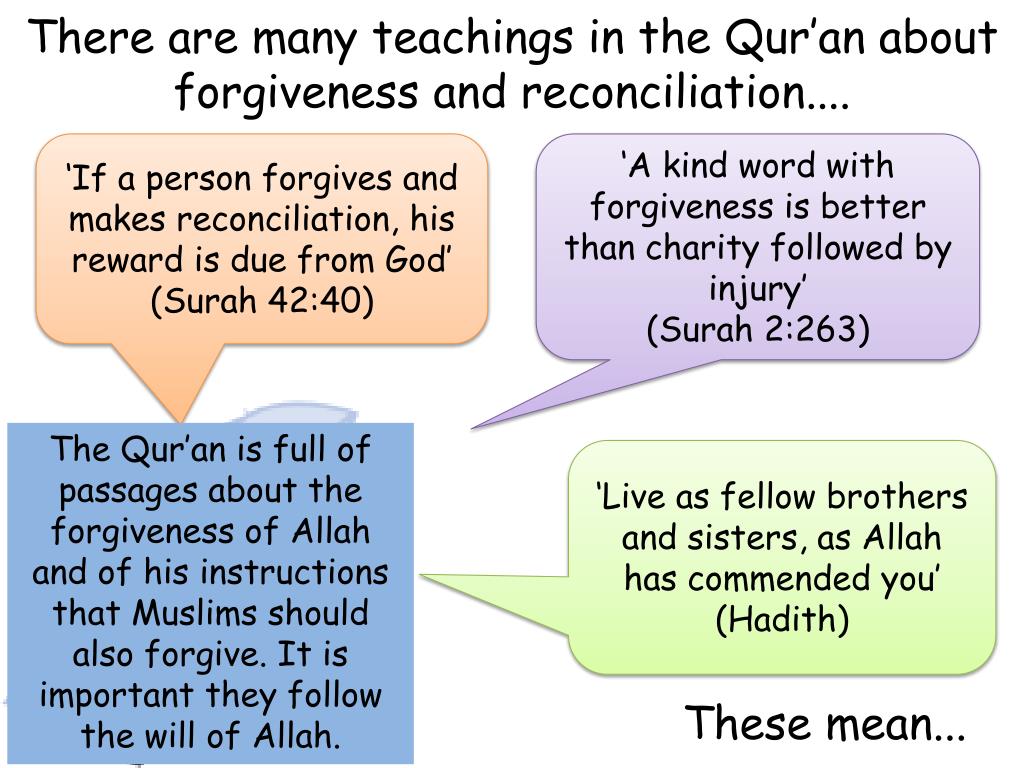 There are many teachings in the Qur'an about forgiveness and reconciliation....

'If a person forgives and makes reconciliation, his reward is due from God' (Surah 42:40)

'A kind word with forgiveness is better than charity followed by injury' (Surah 2:263)

The Qur'an is full of passages about the forgiveness of Allah and of his instructions that Muslims should also forgive. It is important they follow the will of Allah.

'Live as fellow brothers and sisters, as Allah has commended you' (Hadith)

These mean...